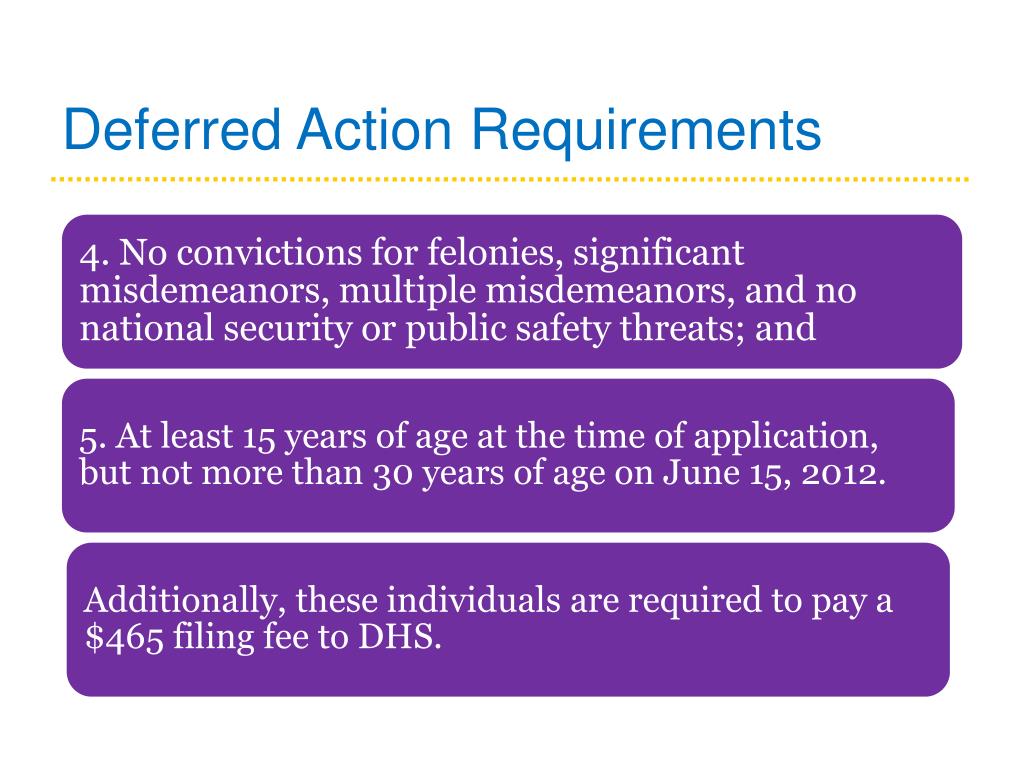 Deferred Action Requirements

4. No convictions for felonies, significant misdemeanors, multiple misdemeanors, and no national security or public safety threats; and

5. At least 15 years of age at the time of application, but not more than 30 years of age on June 15, 2012.

Additionally, these individuals are required to pay a \$465 filing fee to DHS.